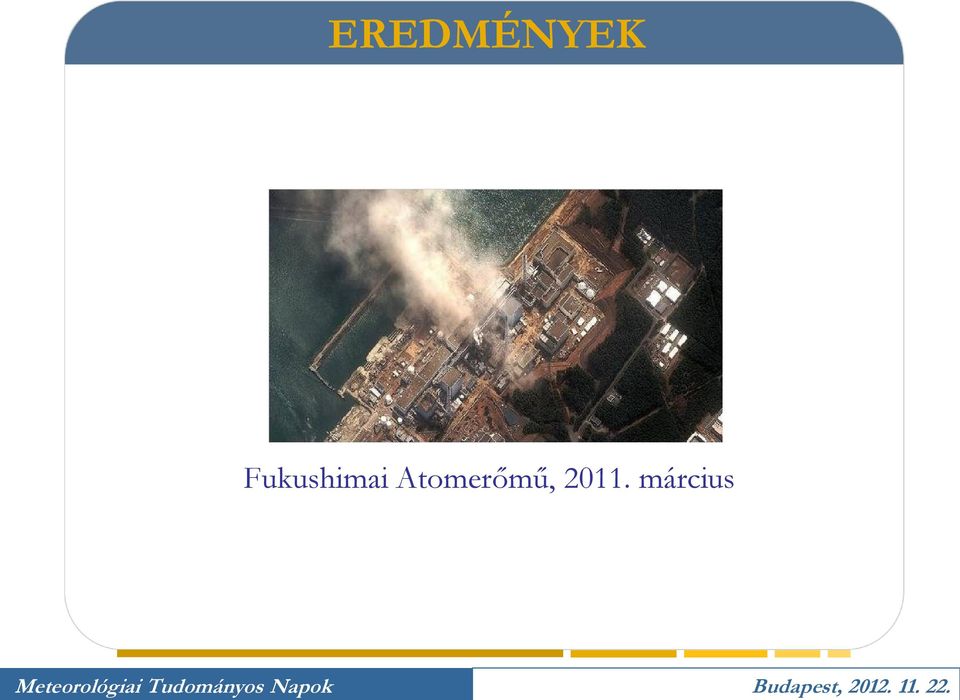 EREDMÉNYEK

Fukushimai Atomerőmű, 2011. március

Meteorológiai Tudományos Napok

Budapest, 2012. 11. 22.